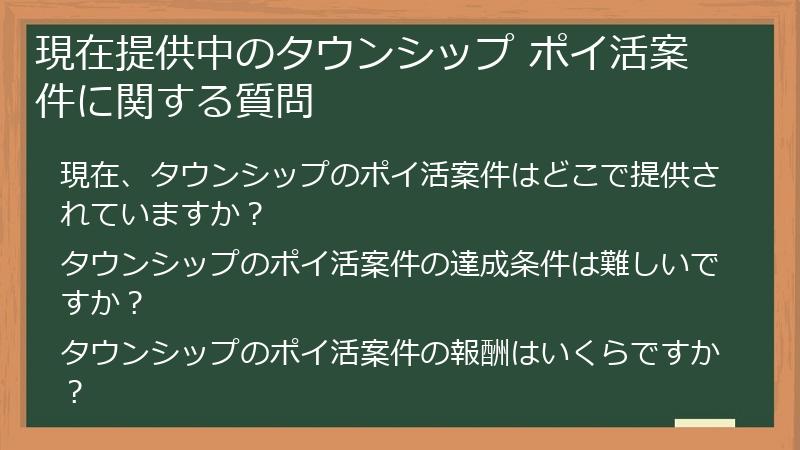 現在提供中のタウンシップ ポイ活案件に関する質問

現在、タウンシップのポイ活案件はどこで提供されていますか？

タウンシップのポイ活案件の達成条件は難しいですか？

タウンシップのポイ活案件の報酬はいくらですか？